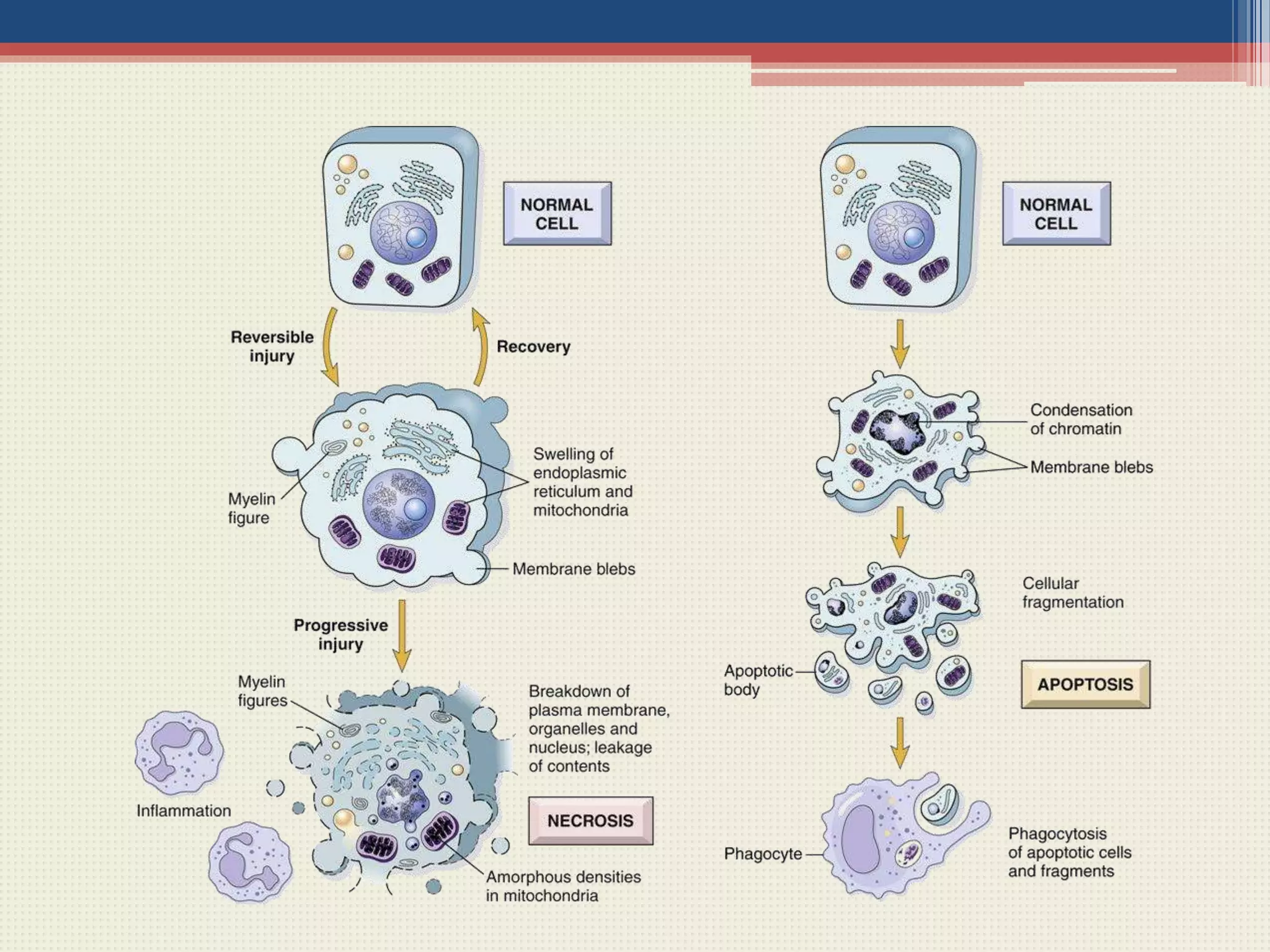 NORMAL CELL

Reversible injury

Recovery

Myelin figure

Swelling of endoplasmic reticulum and mitochondria

Membrane blebs

Progressive injury

Myelin figures

Breakdown of plasma membrane, organelles and nucleus; leakage of contents

Inflammation

NECROSIS

Amorphous densities in mitochondria

NORMAL CELL

Condensation of chromatin

Membrane blebs

Cellular fragmentation

Apoptotic body

APOPTOSIS

Phagocyte

Phagocytosis of apoptotic cells and fragments